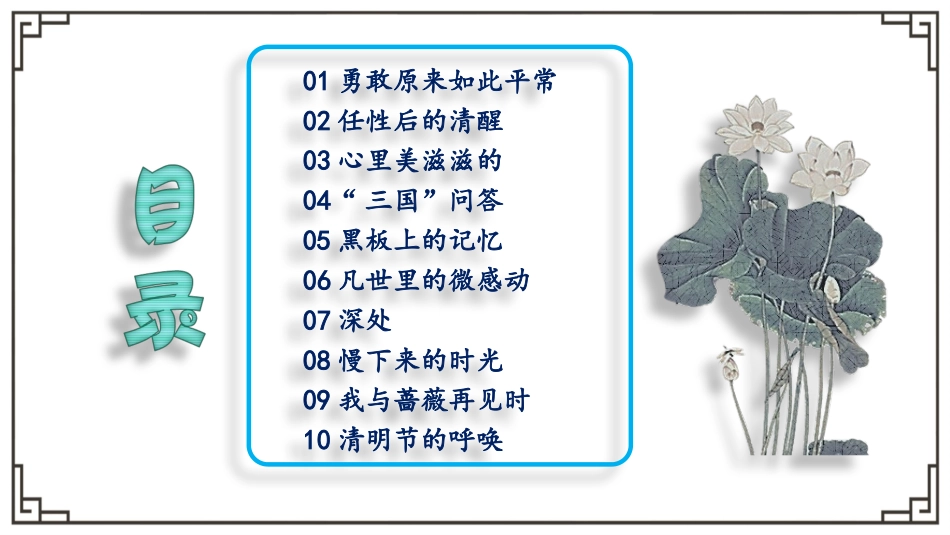 目录

01 勇敢原来如此平常
02 任性后的清醒
03 心里美滋滋的
04“三国”问答
05 黑板上的记忆
06 凡世里的微感动
07 深处
08 慢下来的时光
09 我与蔷薇再见时
10 清明节的呼唤